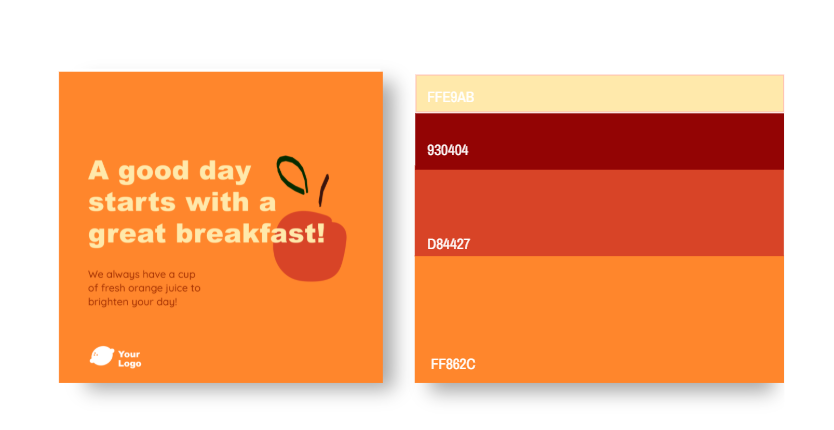 A good day starts with a great breakfast!

We always have a cup of fresh orange juice to brighten your day!

Your Logo

FFE9AB

930404

D84427

FF862C